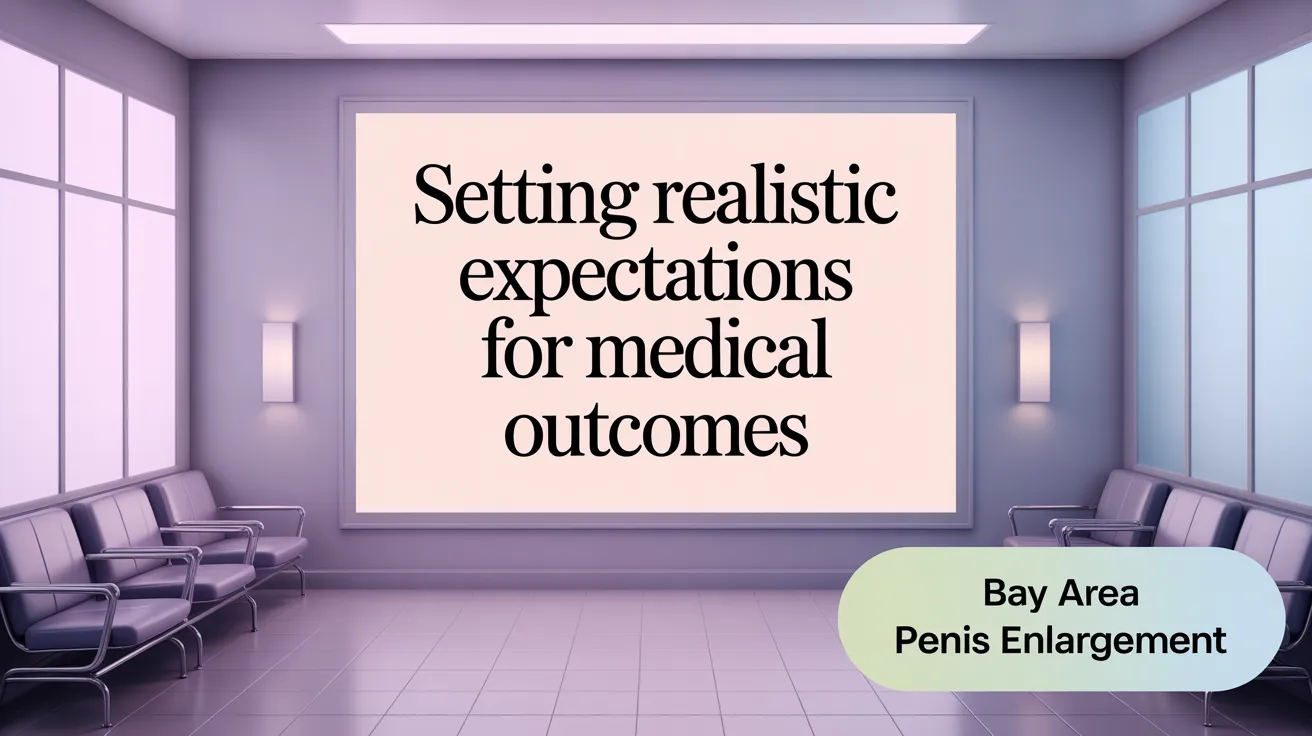 Setting realistic expectations for medical outcomes

Bay Area
Penis Enlargement